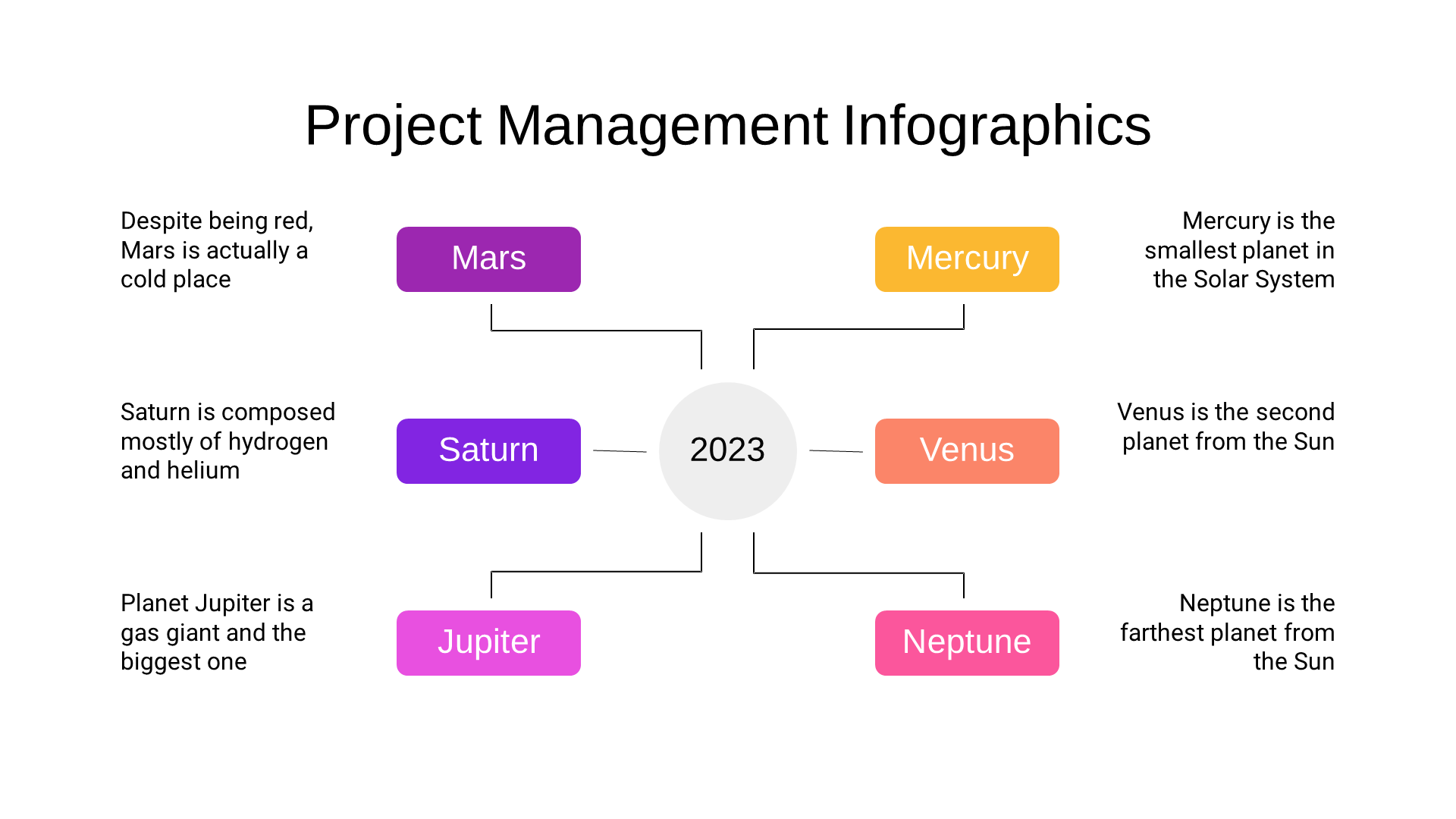 Project Management Infographics

Despite being red, Mars is actually a cold place

Mars

Mercury

Mercury is the smallest planet in the Solar System

Saturn is composed mostly of hydrogen and helium

Saturn

2023

Venus

Venus is the second planet from the Sun

Planet Jupiter is a gas giant and the biggest one

Jupiter

Neptune

Neptune is the farthest planet from the Sun